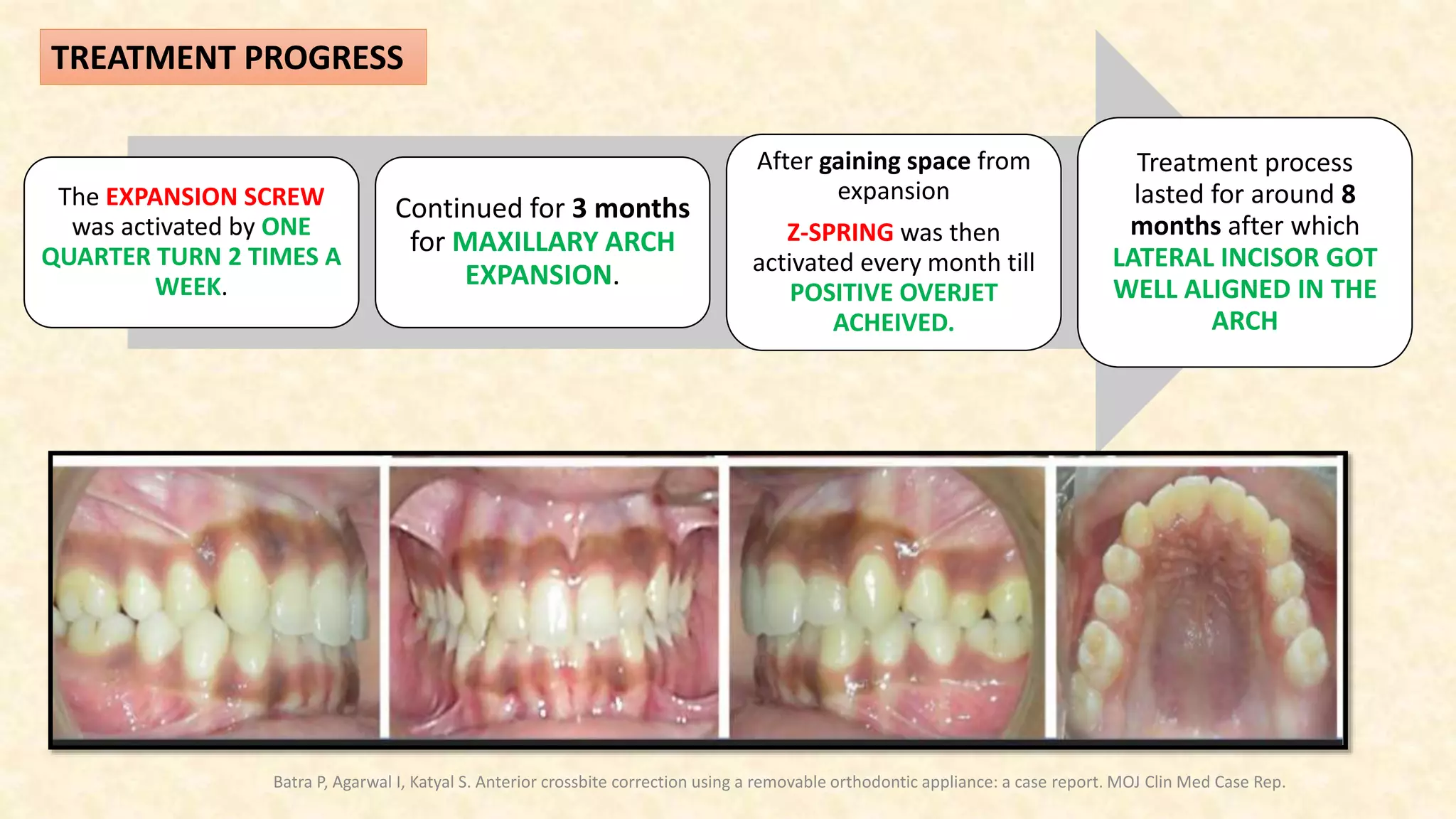 TREATMENT PROGRESS

The EXPANSION SCREW was activated by ONE QUARTER TURN 2 TIMES A WEEK.

Continued for 3 months for MAXILLARY ARCH EXPANSION.

After gaining space from expansion

Z-SPRING was then activated every month till POSITIVE OVERJET ACHEIVED.

Treatment process lasted for around 8 months after which LATERAL INCISOR GOT WELL ALIGNED IN THE ARCH

Batra P, Agarwal I, Katyal S. Anterior crossbite correction using a removable orthodontic appliance: a case report. MOJ Clin Med Case Rep.